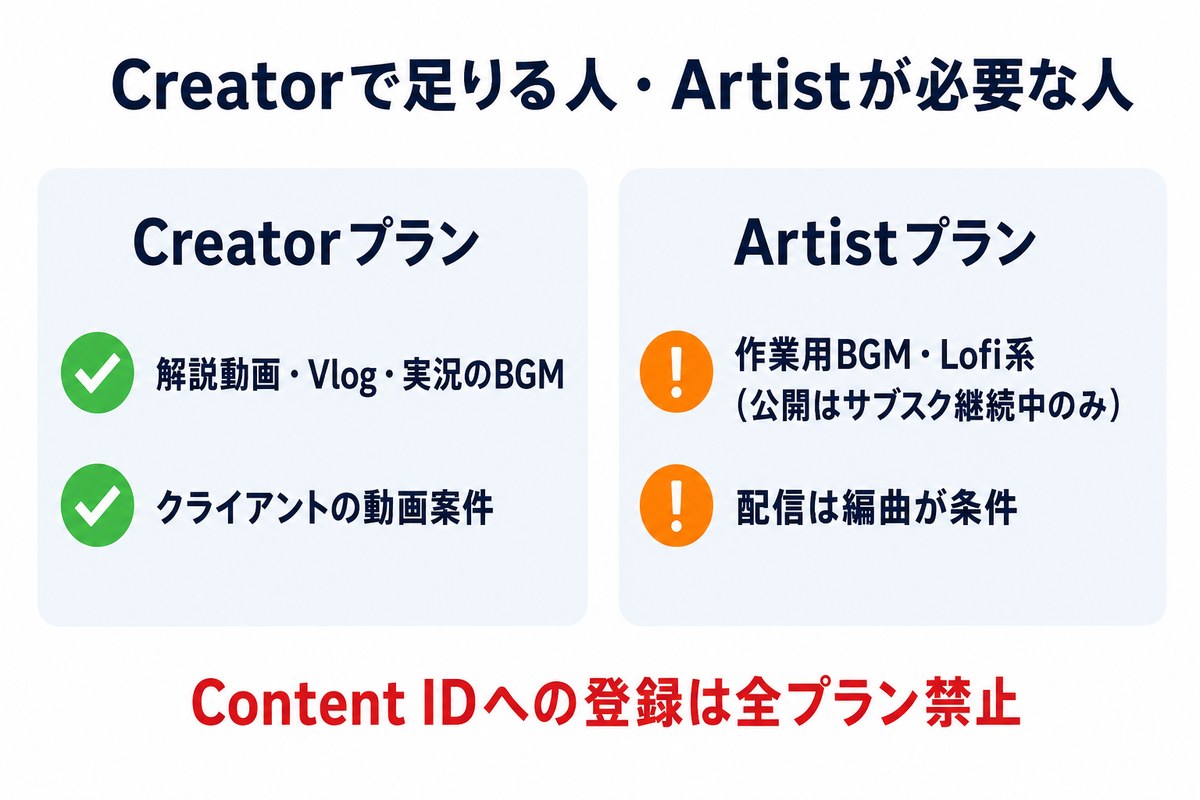 Creatorで足りる人・Artistが必要な人

Creatorプラン

解説動画・Vlog・実況のBGM

クライアントの動画案件

Artistプラン

作業用BGM・Lofi系
（公開はサブスク継続中のみ）

配信は編曲が条件

Content IDへの登録は全プラン禁止